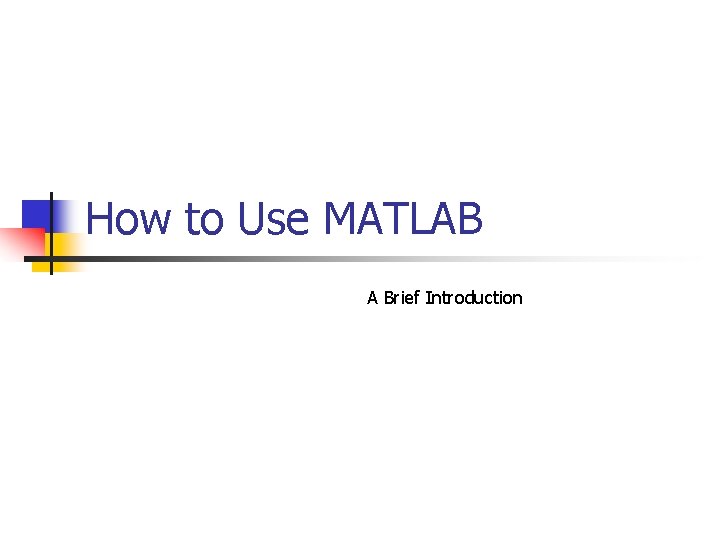 How to Use MATLAB

A Brief Introduction